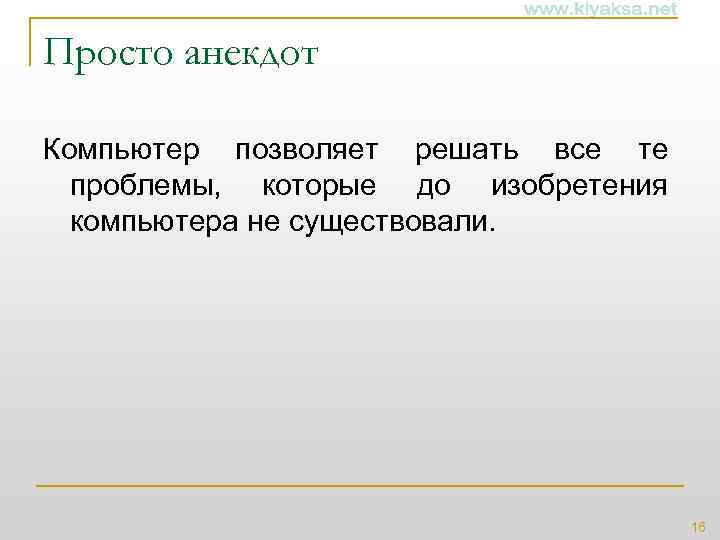 www.klyaksa.net

Просто анекдот

Компьютер позволяет решать все те проблемы, которые до изобретения компьютера не существовали.

16